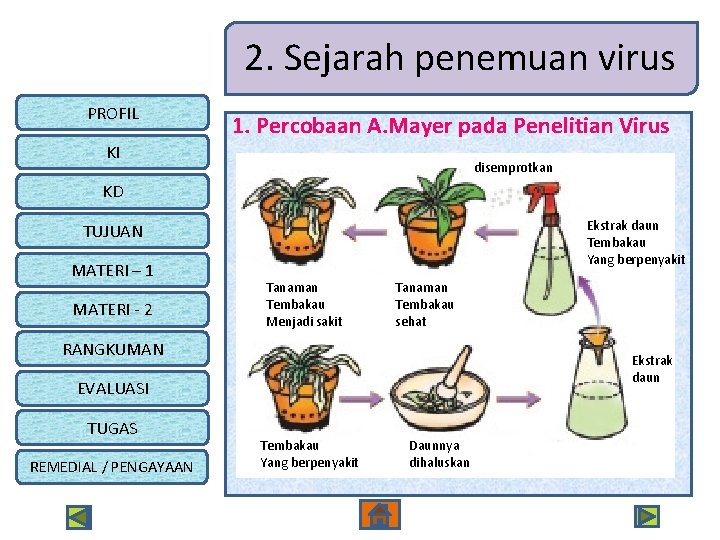 2. Sejarah penemuan virus

PROFIL

KI

KD

TUJUAN

MATERI – 1

MATERI - 2

RANGKUMAN

EVALUASI

TUGAS

REMEDIAL / PENGAYAAN

1. Percobaan A.Mayer pada Penelitian Virus

disemprotkan

Ekstrak daun Tembakau Yang berpenyakit

Tanaman Tembakau Menjadi sakit

Tanaman Tembakau sehat

Ekstrak daun

Tembakau Yang berpenyakit

Daunnya dihaluskan